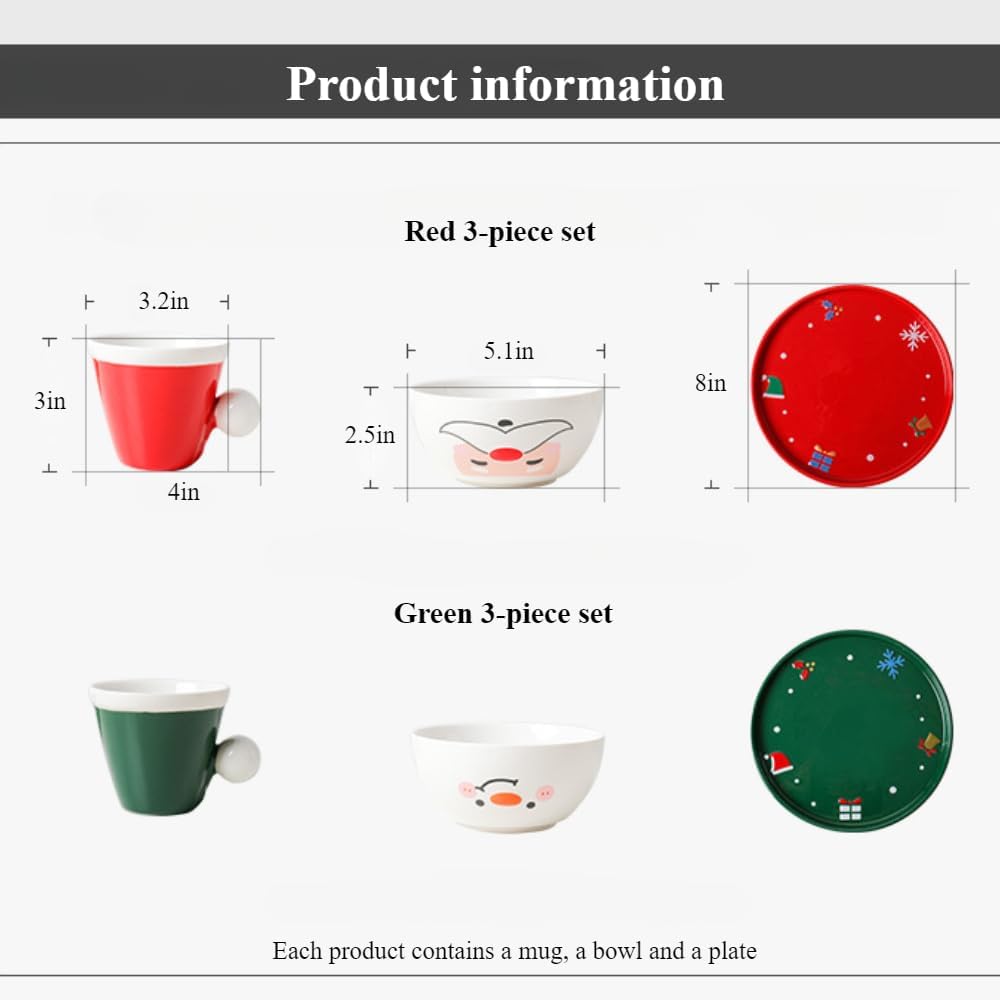 Product information

Red 3-piece set

3.2in

3in

4in

5.1in

2.5in

8in

Green 3-piece set

Each product contains a mug, a bowl and a plate